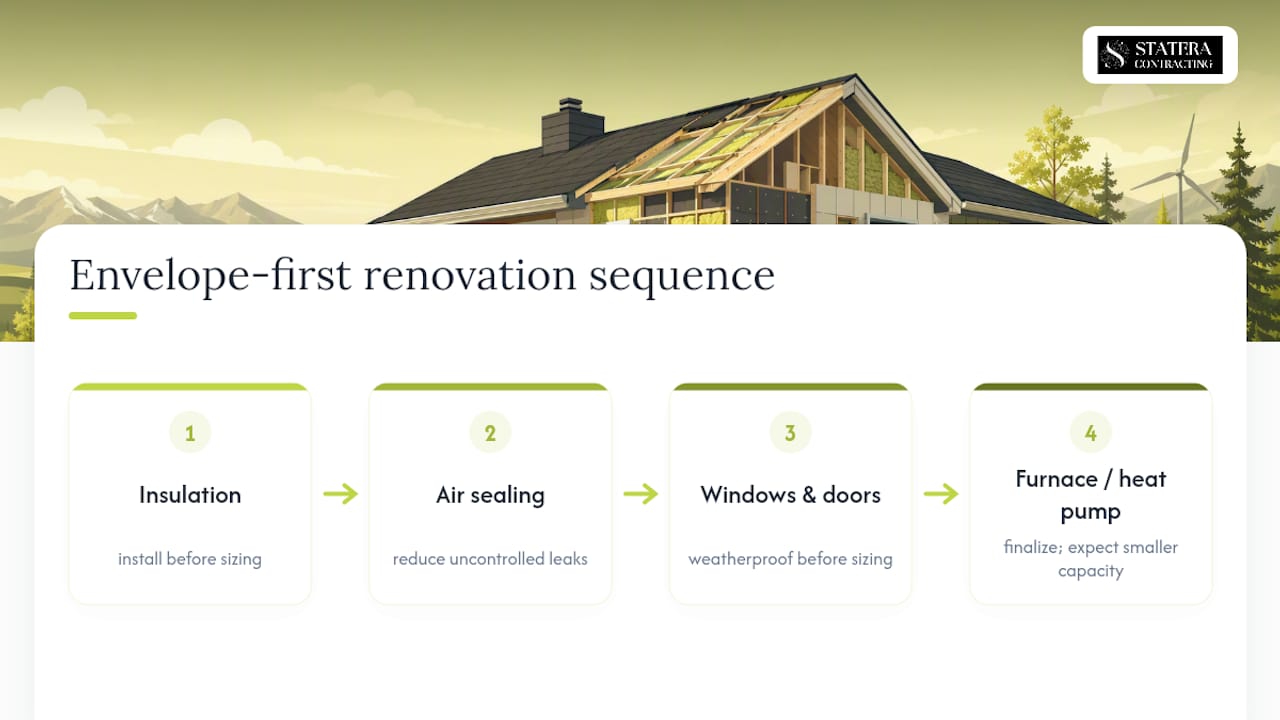 STATERA CONTRACTING

Envelope-first renovation sequence

1
Insulation
install before sizing

2
Air sealing
reduce uncontrolled leaks

3
Windows & doors
weatherproof before sizing

4
Furnace / heat pump
finalize; expect smaller capacity